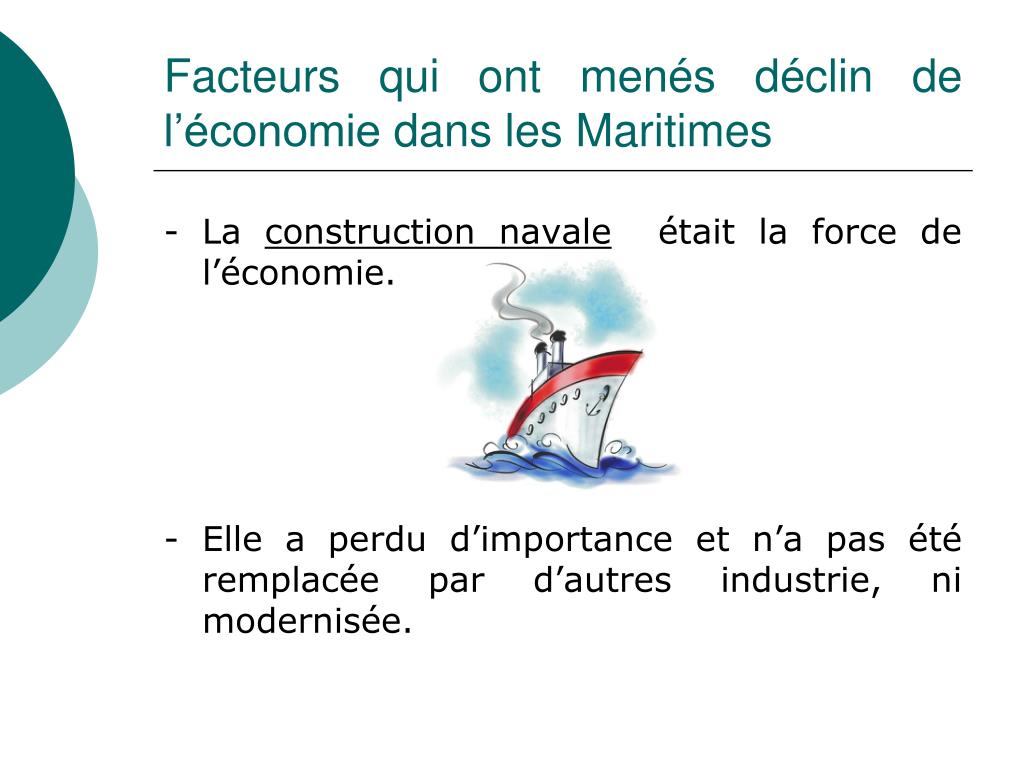 Facteurs qui ont menés déclin de l’économie dans les Maritimes

- La construction navale était la force de l’économie.

- Elle a perdu d’importance et n’a pas été remplacée par d’autres industrie, ni modernisée.